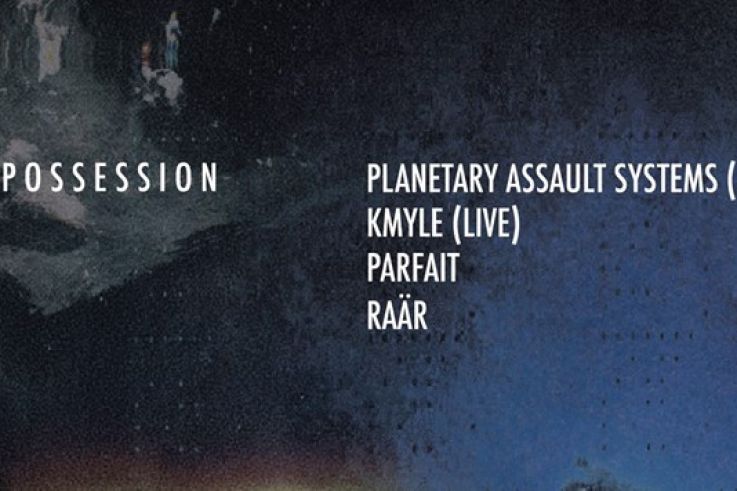 POSSESSION

PLANETARY ASSAULT SYSTEMS (
KMYLE (LIVE)
PARFAIT
RAÄR